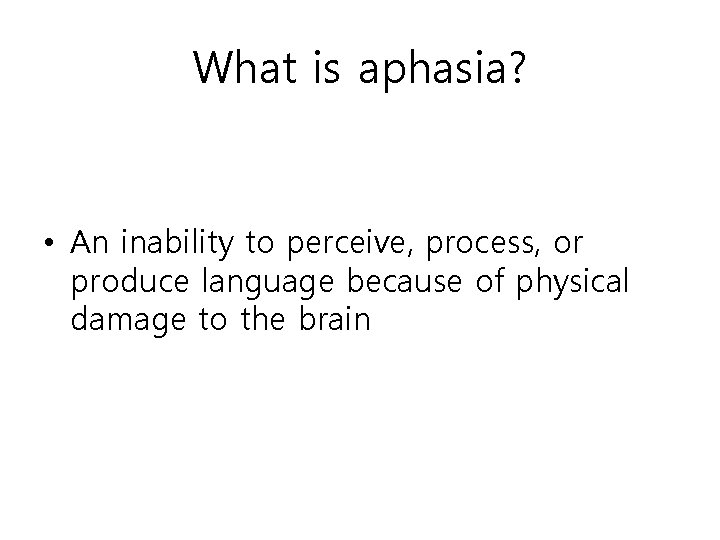 What is aphasia?

• An inability to perceive, process, or produce language because of physical damage to the brain